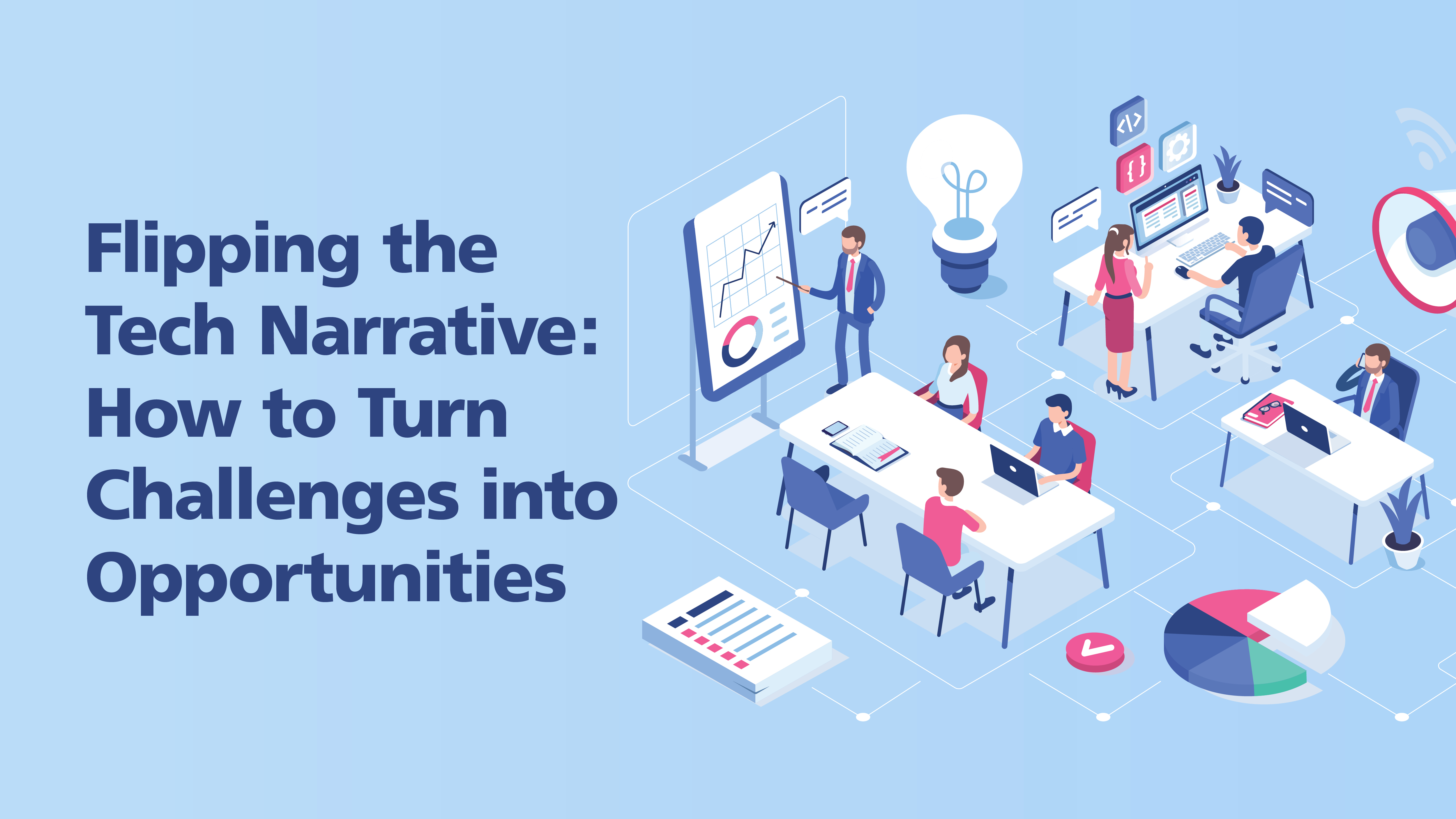 Flipping the Tech Narrative: How to Turn Challenges into Opportunities

</> { }